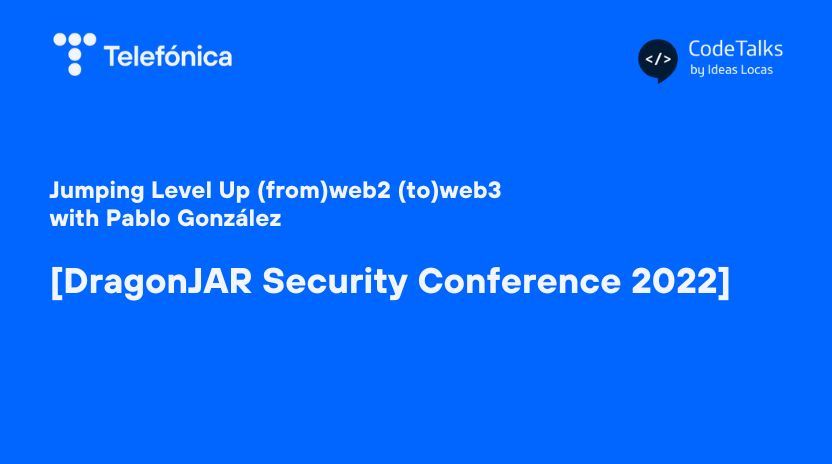 Telefónica

</>
CodeTalks
by Ideas Locas

Jumping Level Up (from)web2 (to)web3
with Pablo González

[DragonJAR Security Conference 2022]